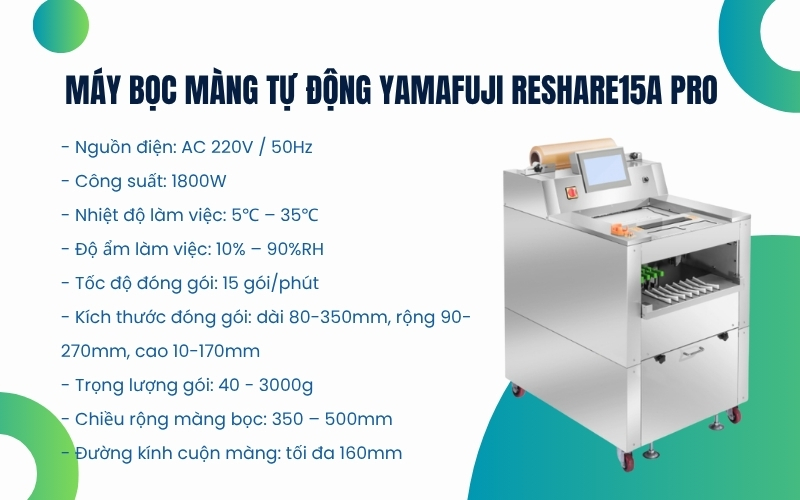 MÁY BỌC MÀNG TỰ ĐỘNG YAMAFUJI RESHARE15A PRO

- Nguồn điện: AC 220V / 50Hz

- Công suất: 1800W

- Nhiệt độ làm việc: 5°C – 35°C

- Độ ẩm làm việc: 10% – 90%RH

- Tốc độ đóng gói: 15 gói/phút

- Kích thước đóng gói: dài 80-350mm, rộng 90-270mm, cao 10-170mm

- Trọng lượng gói: 40 - 3000g

- Chiều rộng màng bọc: 350 – 500mm

- Đường kính cuộn màng: tối đa 160mm